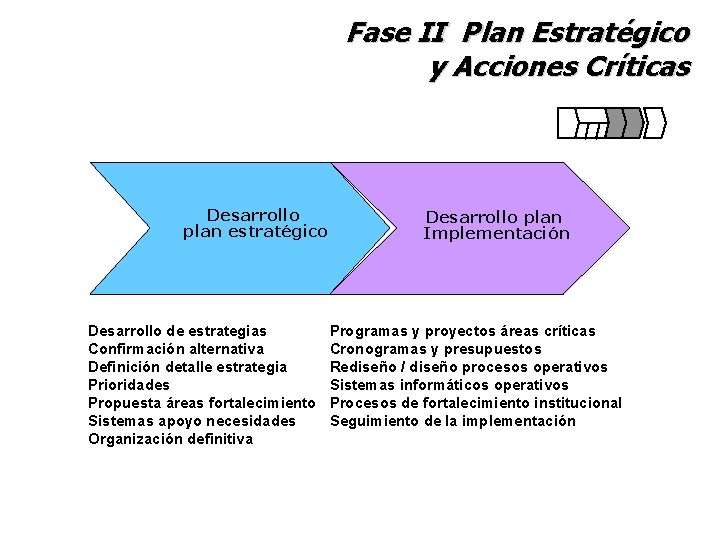 Fase II Plan Estratégico y Acciones Críticas

Desarrollo plan estratégico

Desarrollo plan Implementación

Desarrollo de estrategias
Confirmación alternativa
Definición detalle estrategia
Prioridades
Propuesta áreas fortalecimiento
Sistemas apoyo necesidades
Organización definitiva

Programas y proyectos áreas críticas
Cronogramas y presupuestos
Rediseño / diseño procesos operativos
Sistemas informáticos operativos
Procesos de fortalecimiento institucional
Seguimiento de la implementación